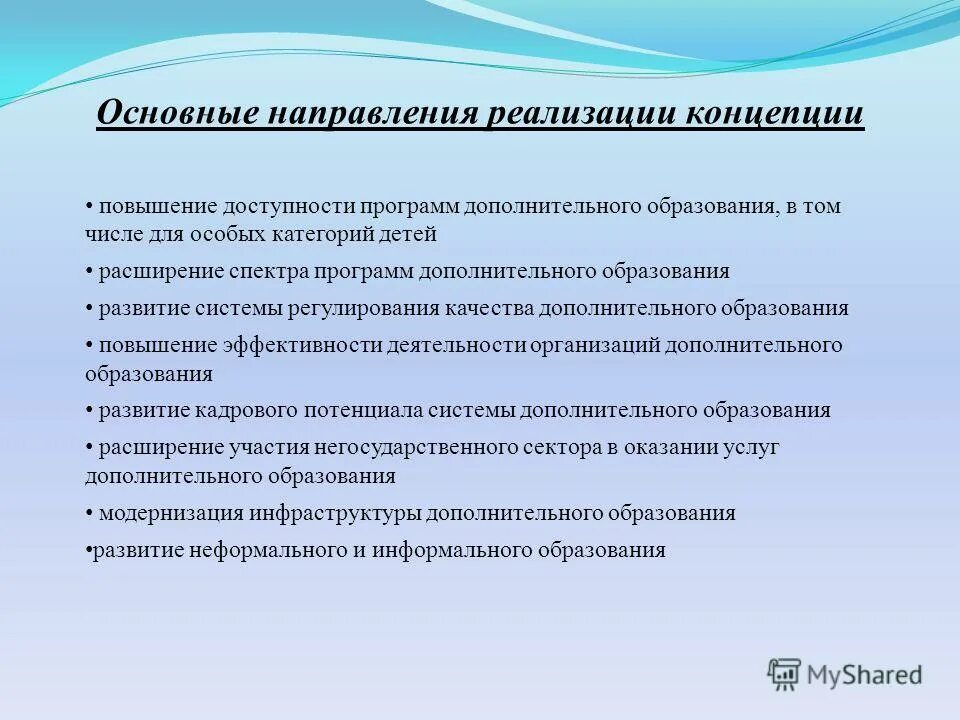 Основные направления реализации концепции

• повышение доступности программ дополнительного образования, в том числе для особых категорий детей

• расширение спектра программ дополнительного образования

• развитие системы регулирования качества дополнительного образования

• повышение эффективности деятельности организаций дополнительного образования

• развитие кадрового потенциала системы дополнительного образования

• расширение участия негосударственного сектора в оказании услуг дополнительного образования

• модернизация инфраструктуры дополнительного образования

•развитие неформального и информального образования

MyShared